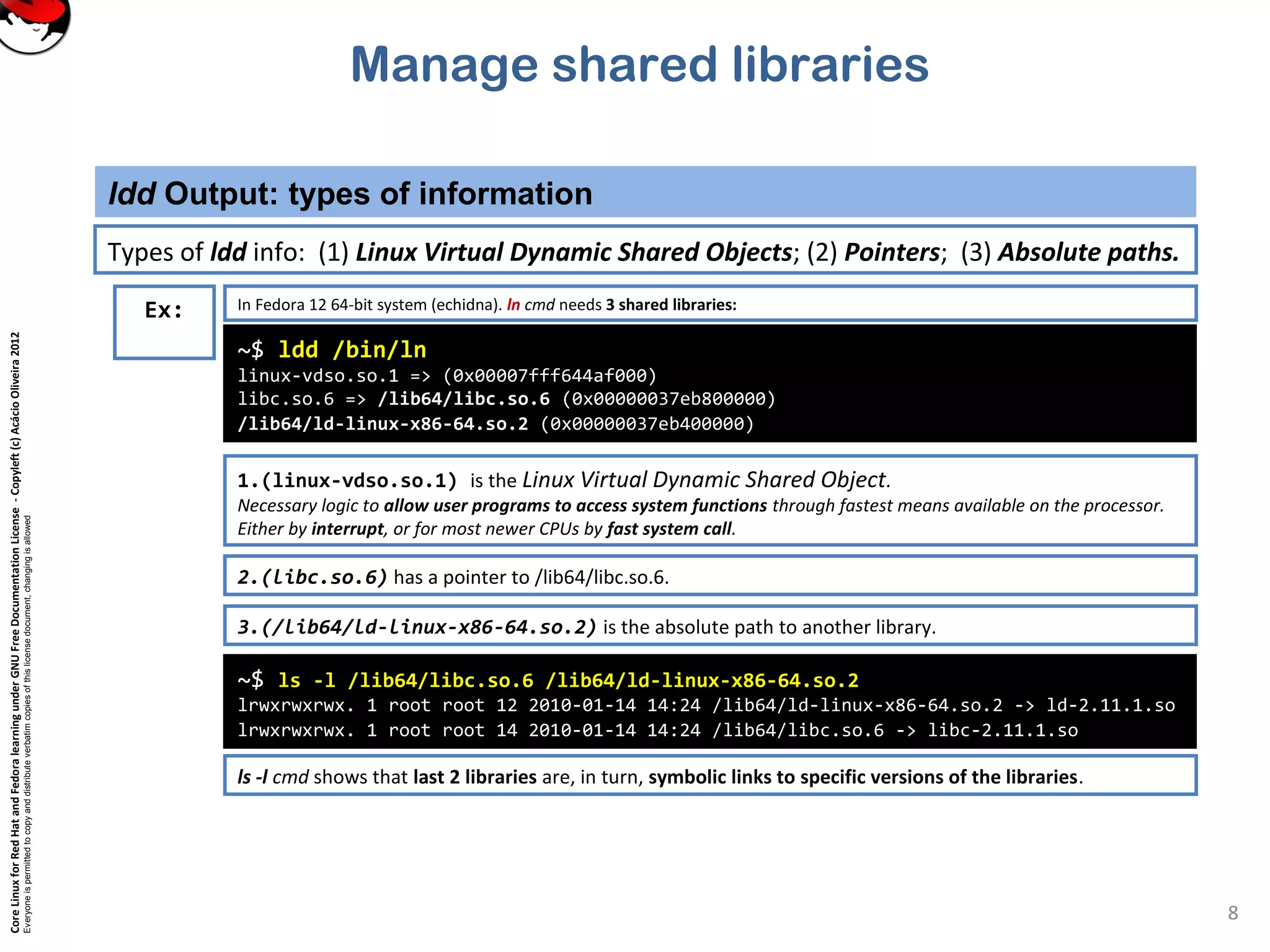 Manage shared libraries

ldd Output: types of information

Types of ldd info: (1) Linux Virtual Dynamic Shared Objects; (2) Pointers; (3) Absolute paths.

Ex:

In Fedora 12 64-bit system (echidna). ln cmd needs 3 shared libraries:

~$ ldd /bin/ln
linux-vdso.so.1 => (0x00007fff644af000)
libc.so.6 => /lib64/libc.so.6 (0x00000037eb800000)
/lib64/ld-linux-x86-64.so.2 (0x00000037eb400000)

1.(linux-vdso.so.1) is the Linux Virtual Dynamic Shared Object.
Necessary logic to allow user programs to access system functions through fastest means available on the processor. Either by interrupt, or for most newer CPUs by fast system call.

2.(libc.so.6) has a pointer to /lib64/libc.so.6.

3.(/lib64/ld-linux-x86-64.so.2) is the absolute path to another library.

~$ ls -l /lib64/libc.so.6 /lib64/ld-linux-x86-64.so.2
lrwxrwxrwx. 1 root root 12 2010-01-14 14:24 /lib64/ld-linux-x86-64.so.2 -> ld-2.11.1.so
lrwxrwxrwx. 1 root root 14 2010-01-14 14:24 /lib64/libc.so.6 -> libc-2.11.1.so

ls -l cmd shows that last 2 libraries are, in turn, symbolic links to specific versions of the libraries.

Core Linux for Red Hat and Fedora learning under GNU Free Documentation License - Copyleft (c) Acácio Oliveira 2012
Everyone is permitted to copy and distribute verbatim copies of this license document, changing is allowed

8